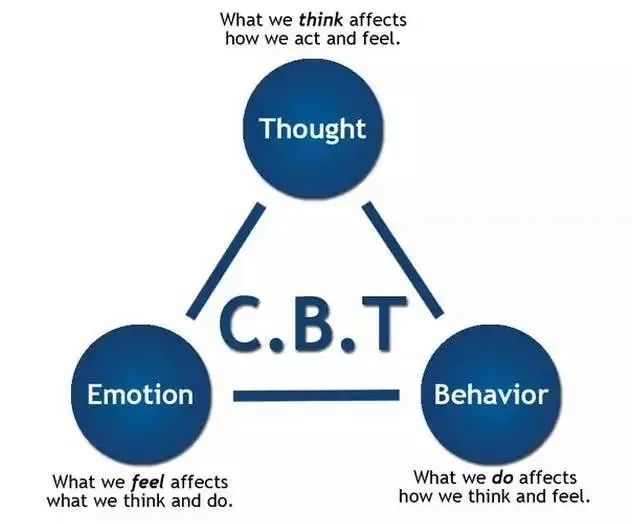 What we think affects how we act and feel.

Thought

C.B.T

Emotion

Behavior

What we feel affects what we think and do.

What we do affects how we think and feel.